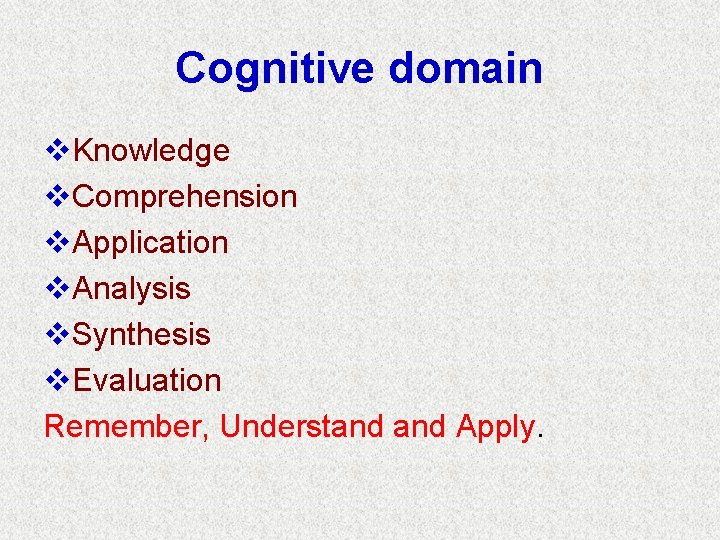 Cognitive domain

❖Knowledge
❖Comprehension
❖Application
❖Analysis
❖Synthesis
❖Evaluation

Remember, Understand and Apply.